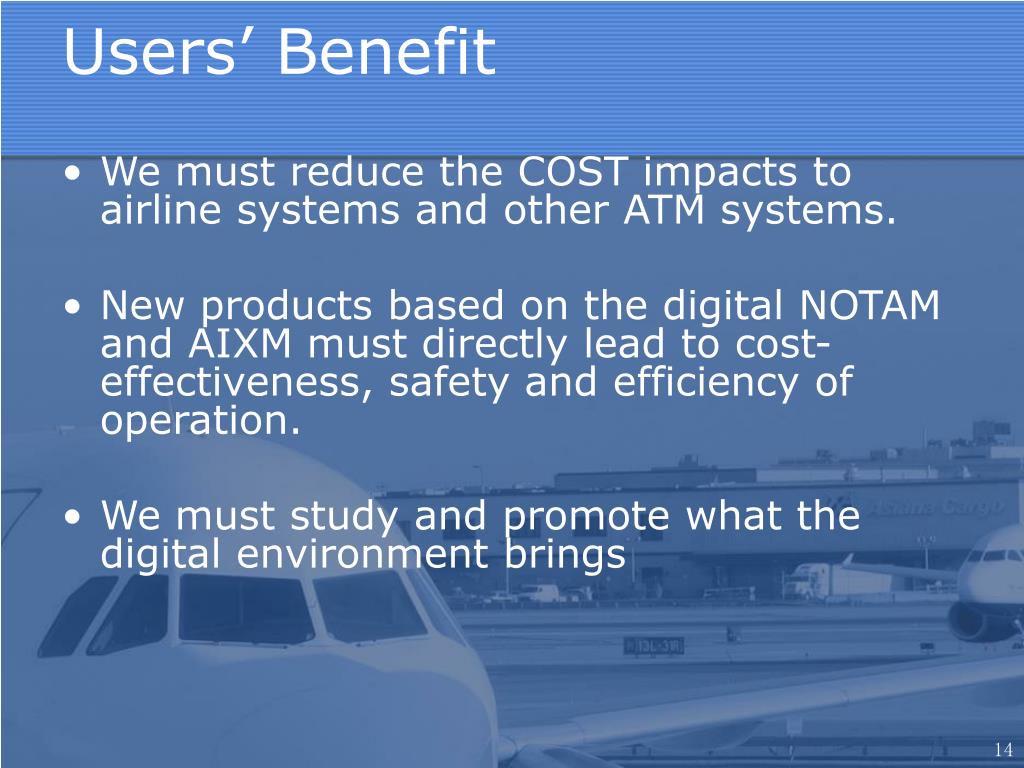 Users’ Benefit

• We must reduce the COST impacts to airline systems and other ATM systems.

• New products based on the digital NOTAM and AIXM must directly lead to cost-effectiveness, safety and efficiency of operation.

• We must study and promote what the digital environment brings

Asiana Cargo

13L-31R

14